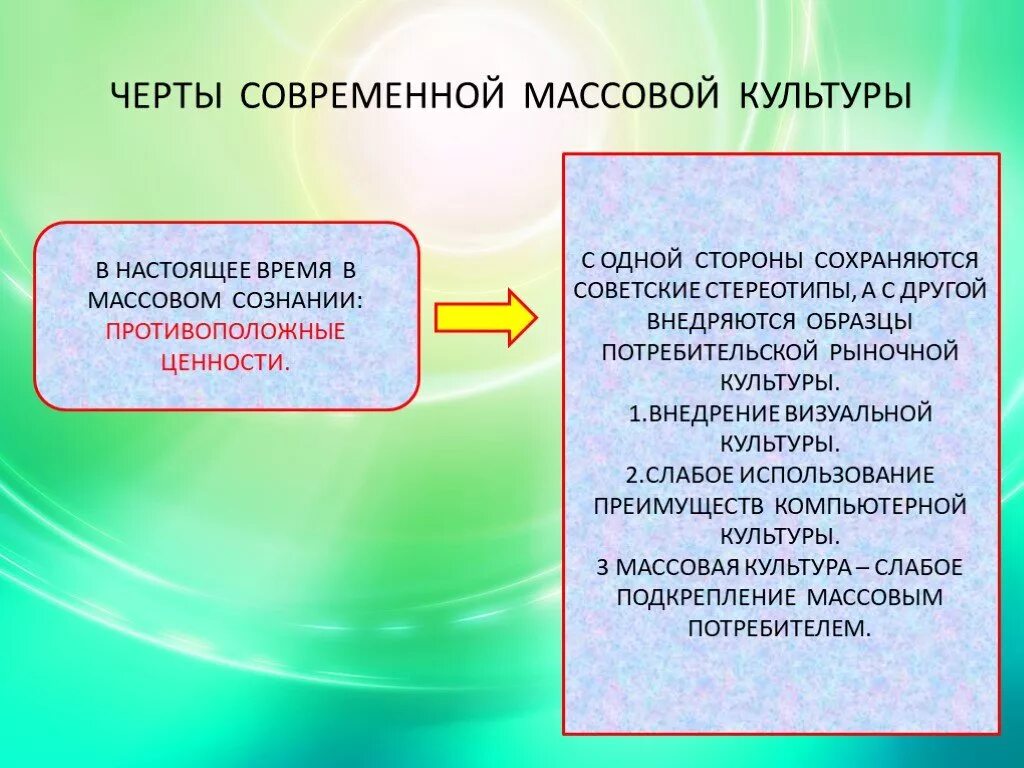 ЧЕРТЫ СОВРЕМЕННОЙ МАССОВОЙ КУЛЬТУРЫ

В НАСТОЯЩЕЕ ВРЕМЯ В МАССОВОМ СОЗНАНИИ: ПРОТИВОПОЛОЖНЫЕ ЦЕННОСТИ.

С ОДНОЙ СТОРОНЫ СОХРАНЯЮТСЯ СОВЕТСКИЕ СТЕРЕОТИПЫ, А С ДРУГОЙ ВНЕДРЯЮТСЯ ОБРАЗЦЫ ПОТРЕБИТЕЛЬСКОЙ РЫНОЧНОЙ КУЛЬТУРЫ.
1.ВНЕДРЕНИЕ ВИЗУАЛЬНОЙ КУЛЬТУРЫ.
2.СЛАБОЕ ИСПОЛЬЗОВАНИЕ ПРЕИМУЩЕСТВ КОМПЬЮТЕРНОЙ КУЛЬТУРЫ.
3 МАССОВАЯ КУЛЬТУРА – СЛАБОЕ ПОДКРЕПЛЕНИЕ МАССОВЫМ ПОТРЕБИТЕЛЕМ.